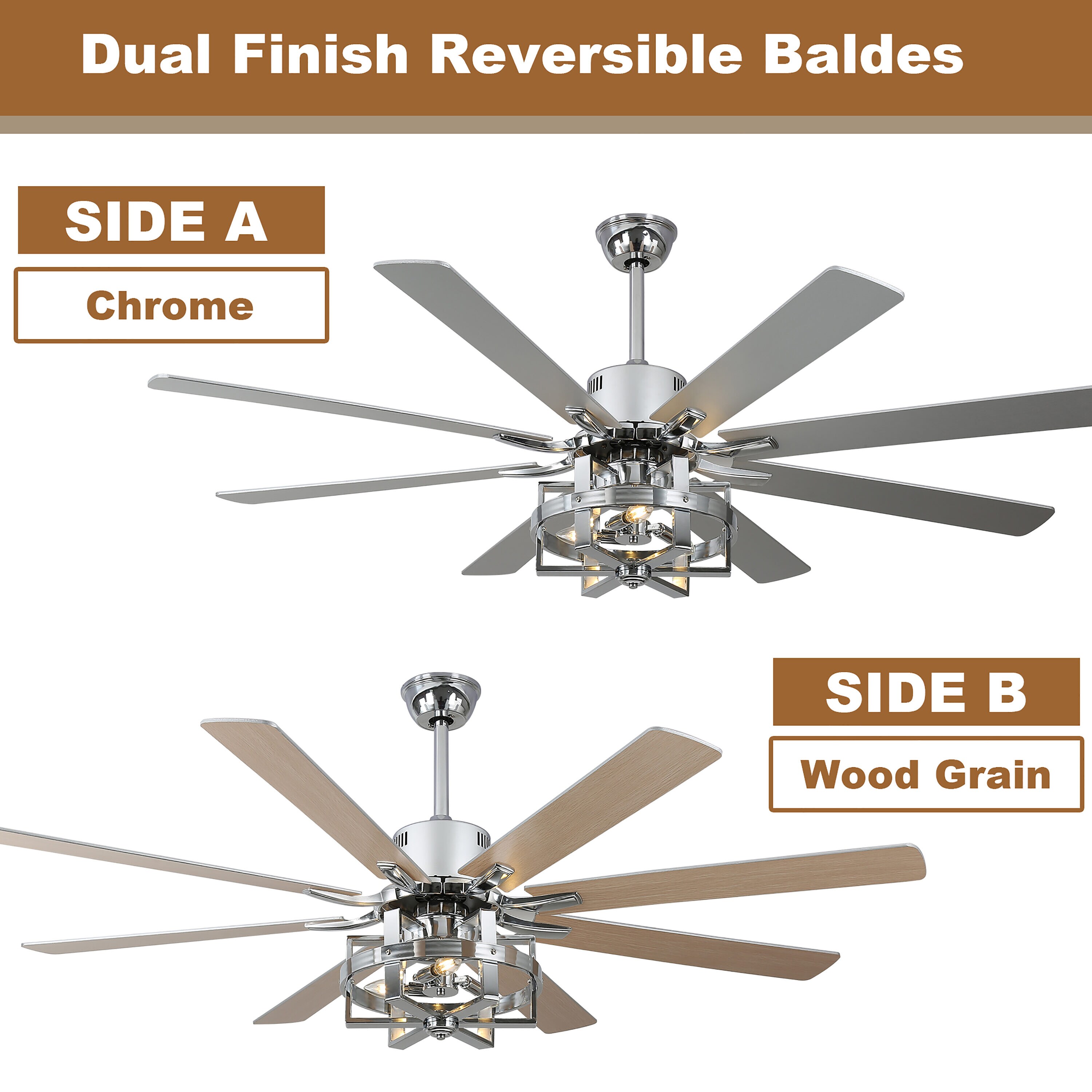 Dual Finish Reversible Baldes

SIDE A

Chrome

SIDE B

Wood Grain